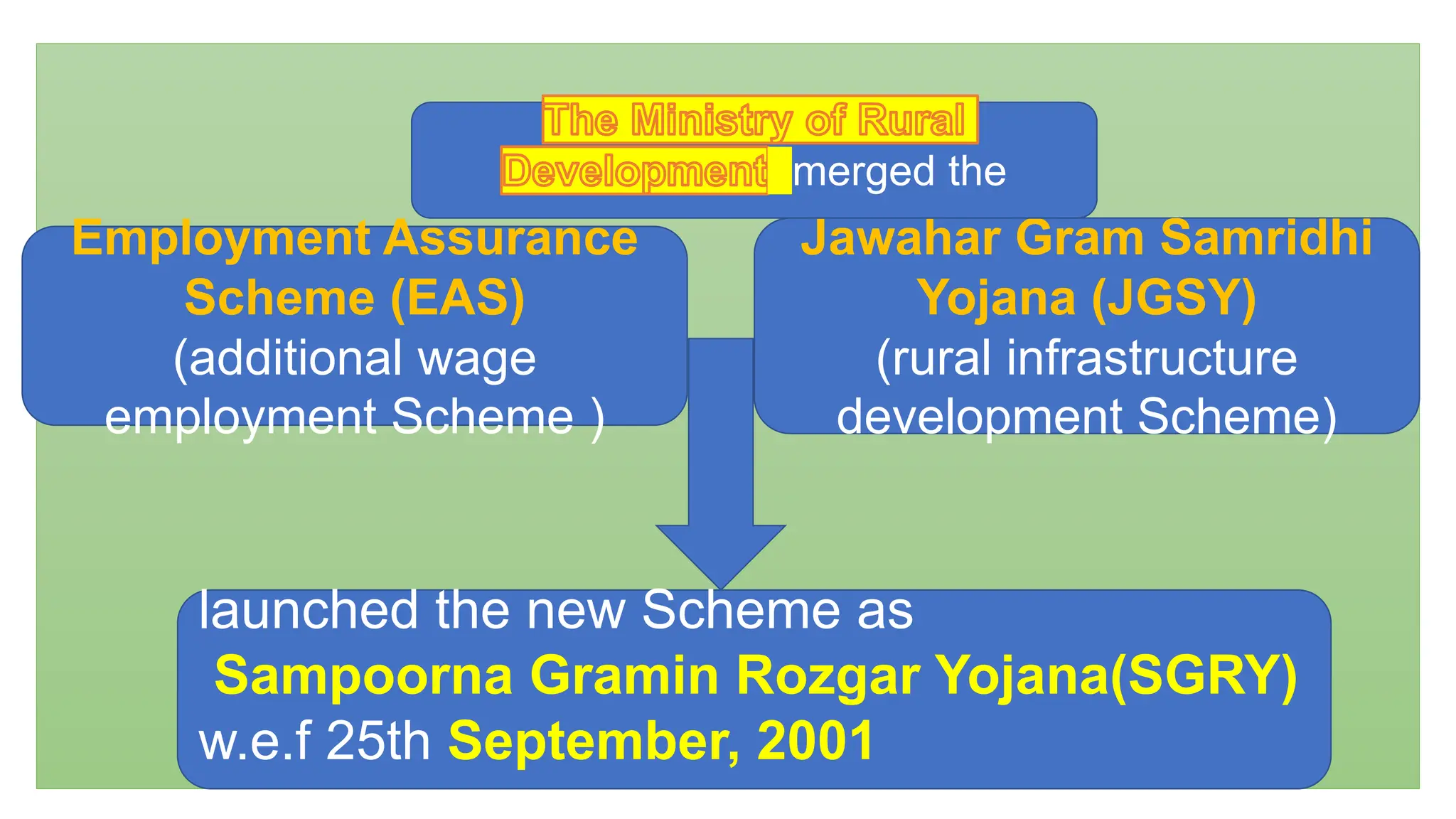 The Ministry of Rural Development merged the

Employment Assurance Scheme (EAS)
(additional wage employment Scheme )

Jawahar Gram Samridhi Yojana (JGSY)
(rural infrastructure development Scheme)

launched the new Scheme as
Sampoorna Gramin Rozgar Yojana(SGRY)
w.e.f 25th September, 2001